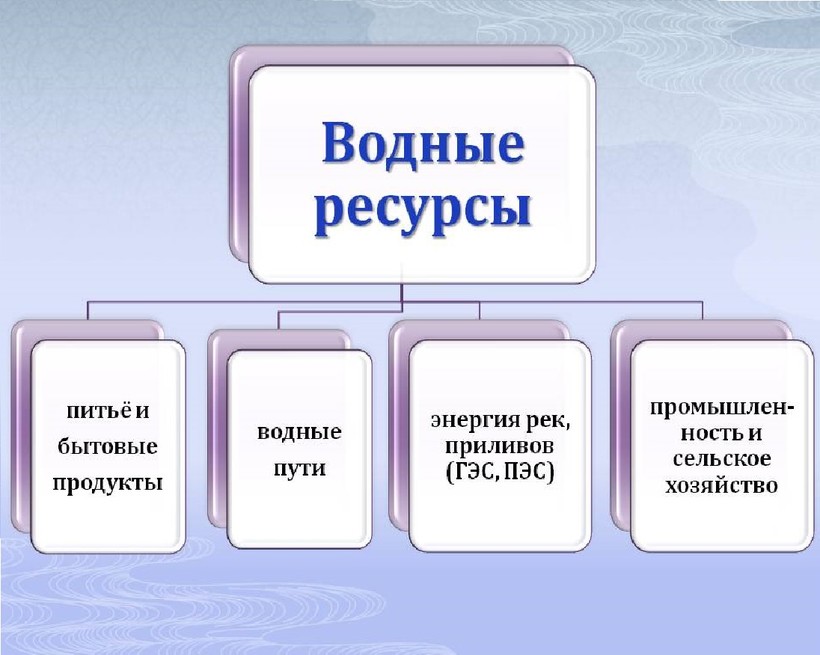 Водные ресурсы

питьё и бытовые продукты

водные пути

энергия рек, приливов (ГЭС, ПЭС)

промышленность и сельское хозяйство